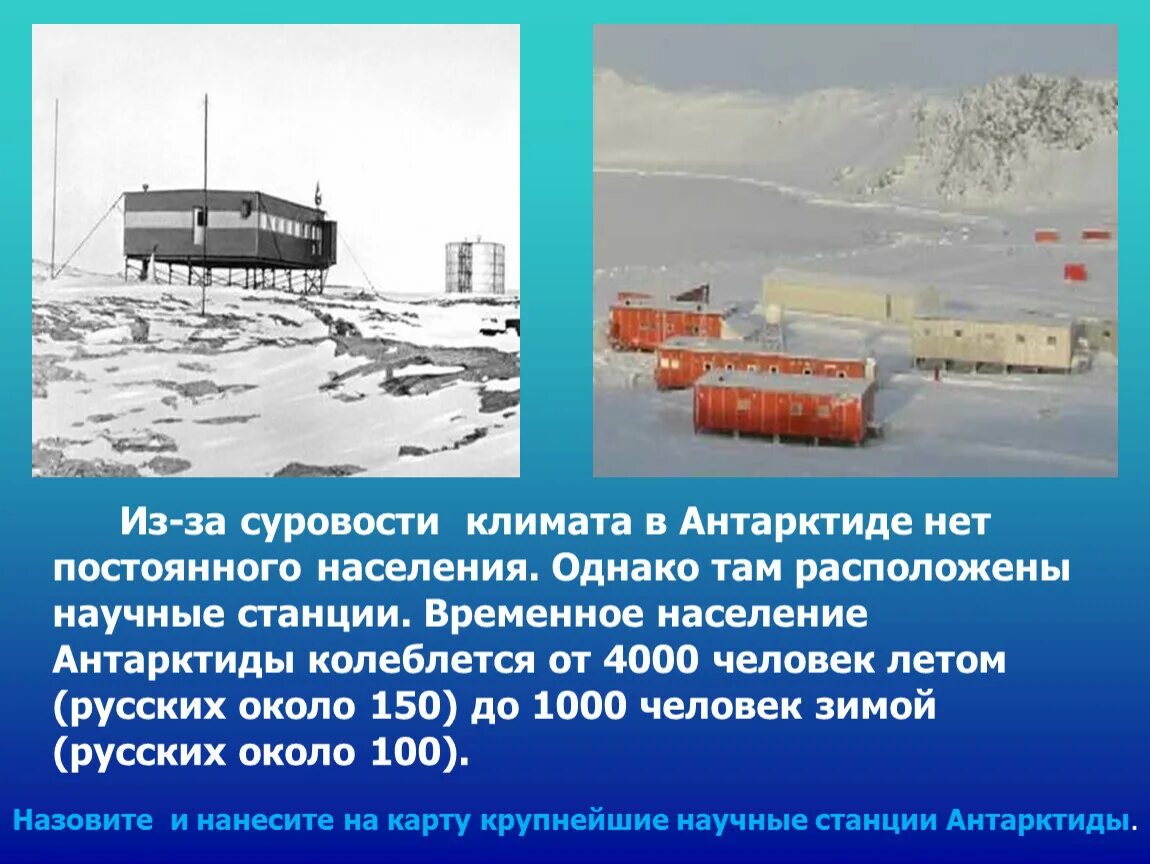 Из-за суровости климата в Антарктиде нет постоянного населения. Однако там расположены научные станции. Временное население Антарктиды колеблется от 4000 человек летом (русских около 150) до 1000 человек зимой (русских около 100).

Назовите и нанесите на карту крупнейшие научные станции Антарктиды.